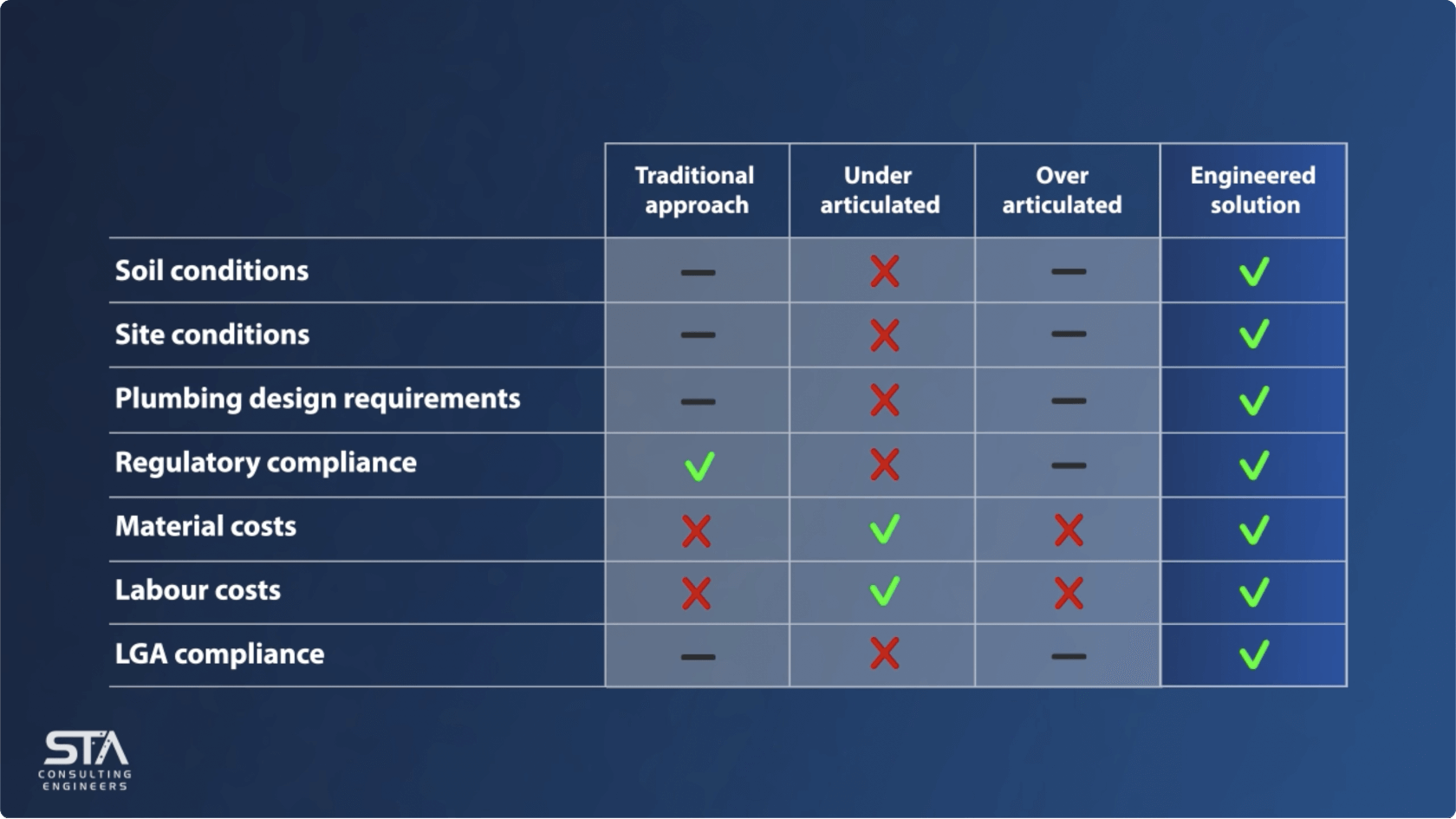 | | Traditional approach | Under articulated | Over articulated | Engineered solution |
|---|---|---|---|---|
| Soil conditions | — | ✗ | — | ✓ |
| Site conditions | — | ✗ | — | ✓ |
| Plumbing design requirements | — | ✗ | — | ✓ |
| Regulatory compliance | ✓ | ✗ | — | ✓ |
| Material costs | ✗ | ✓ | ✗ | ✓ |
| Labour costs | ✗ | ✓ | ✗ | ✓ |
| LGA compliance | — | ✗ | — | ✓ |

STA
CONSULTING ENGINEERS